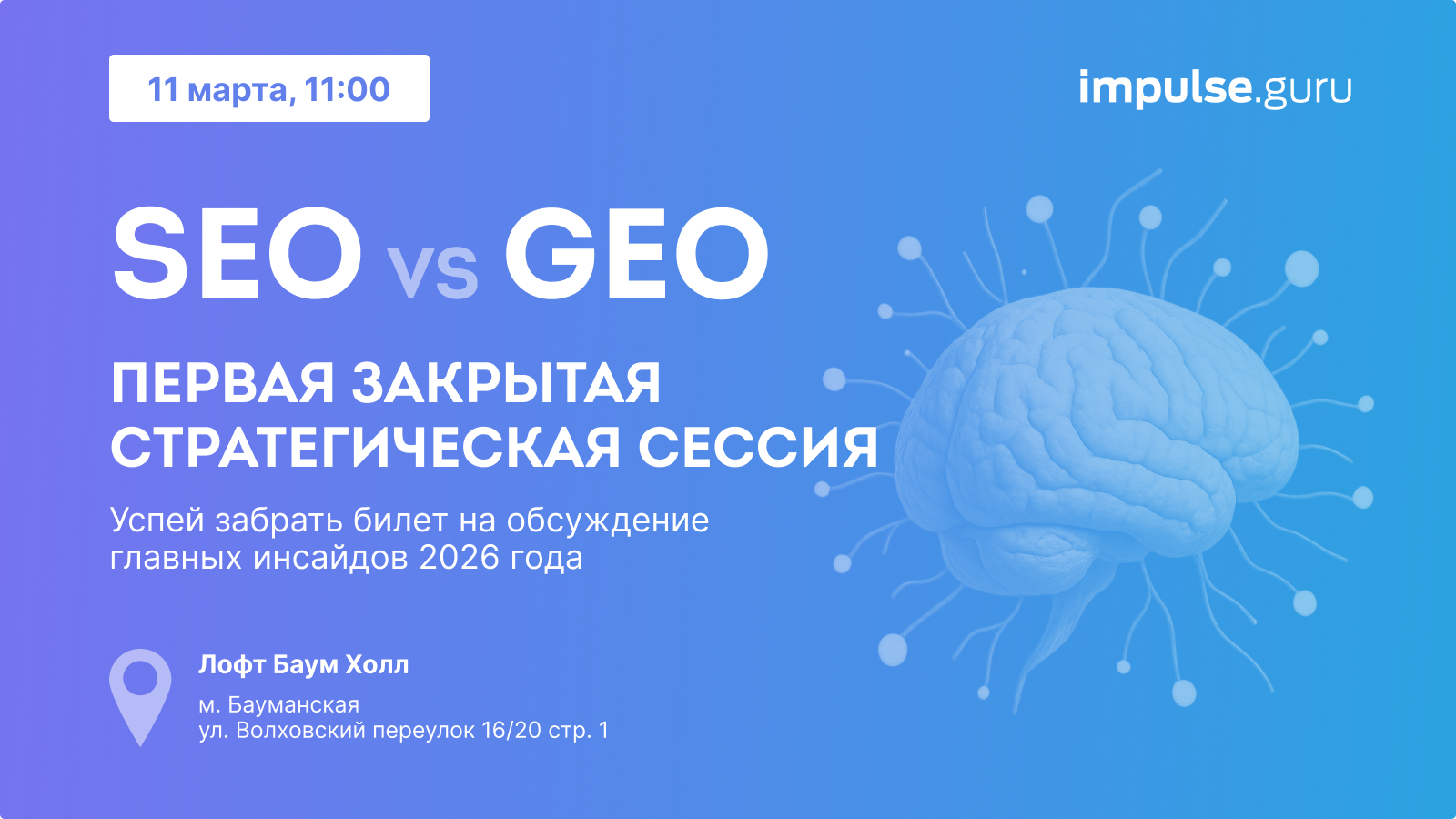 11 марта, 11:00

impulse.guru

SEO vs GEO

ПЕРВАЯ ЗАКРЫТАЯ СТРАТЕГИЧЕСКАЯ СЕССИЯ

Успей забрать билет на обсуждение главных инсайдов 2026 года

Лофт Баум Холл

м. Бауманская
ул. Волховский переулок 16/20 стр. 1